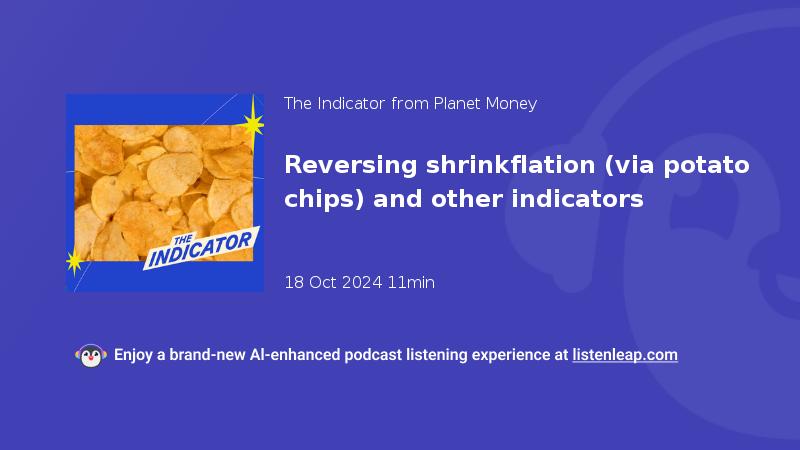 THE INDICATOR

The Indicator from Planet Money

Reversing shrinkflation (via potato chips) and other indicators

18 Oct 2024 11min

Enjoy a brand-new AI-enhanced podcast listening experience at listenleap.com